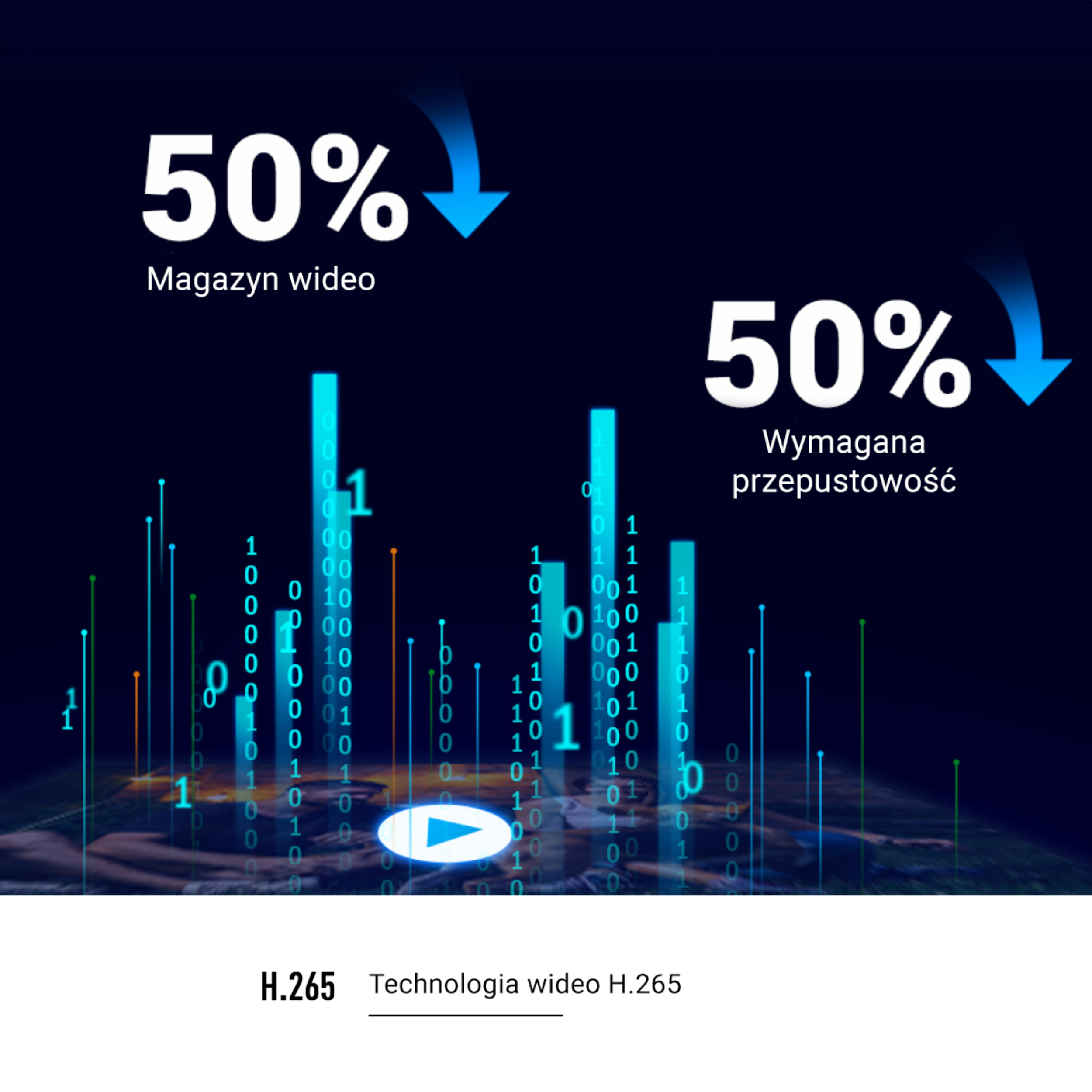 50%
Magazyn wideo

50%
Wymagana przepustowość

H.265 Technologia wideo H.265